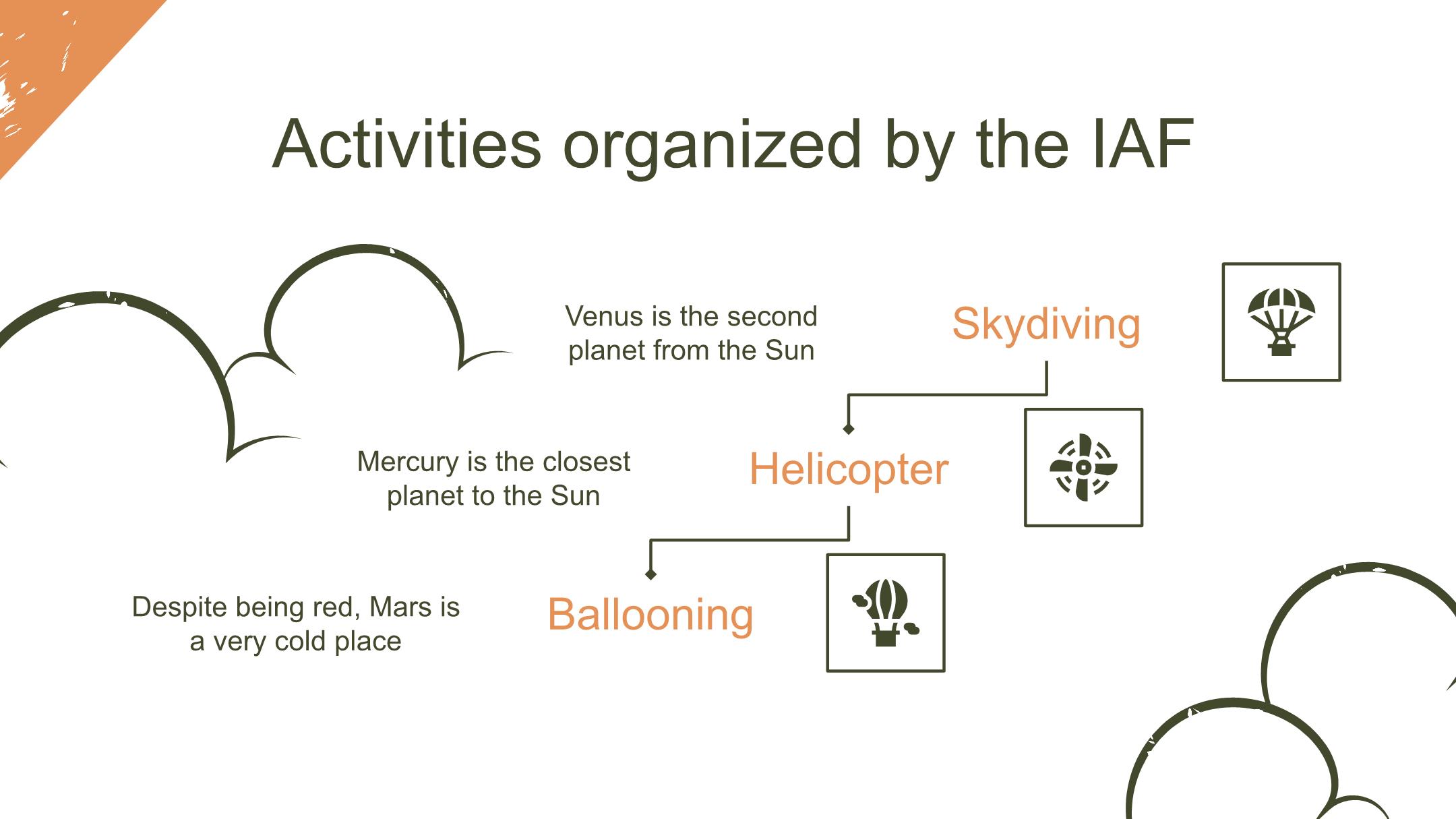 Activities organized by the IAF

Venus is the second planet from the Sun

Skydiving

Mercury is the closest planet to the Sun

Helicopter

Despite being red, Mars is a very cold place

Ballooning